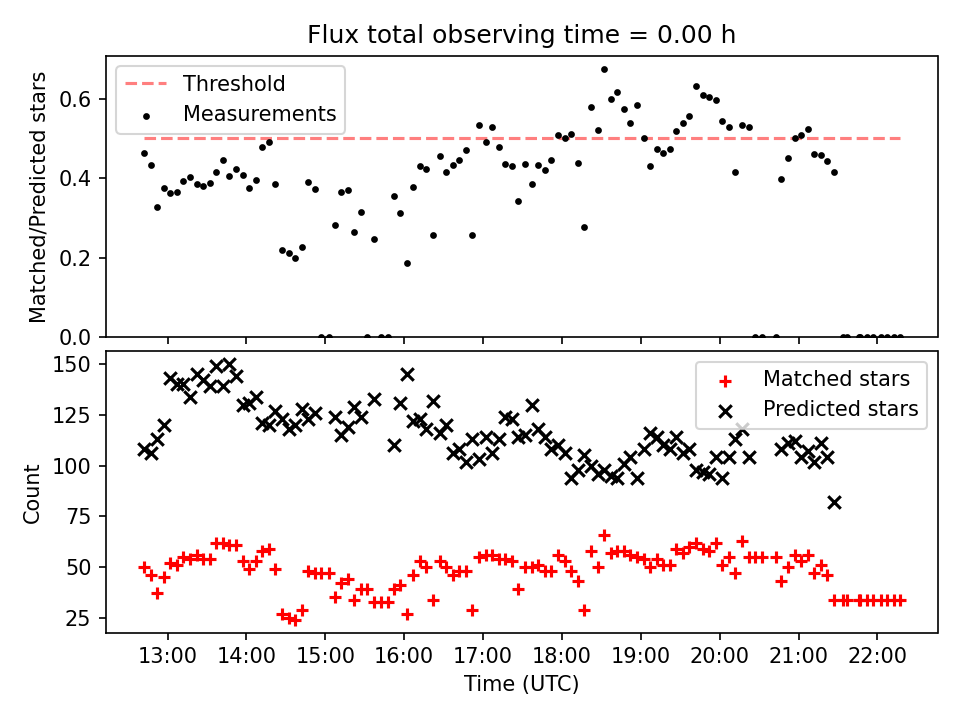 Flux total observing time = 0.00 h

Threshold
Measurements

Matched/Predicted stars

0.6
0.4
0.2
0.0

Matched stars
Predicted stars

Count

150
125
100
75
50
25

13:00 14:00 15:00 16:00 17:00 18:00 19:00 20:00 21:00 22:00

Time (UTC)